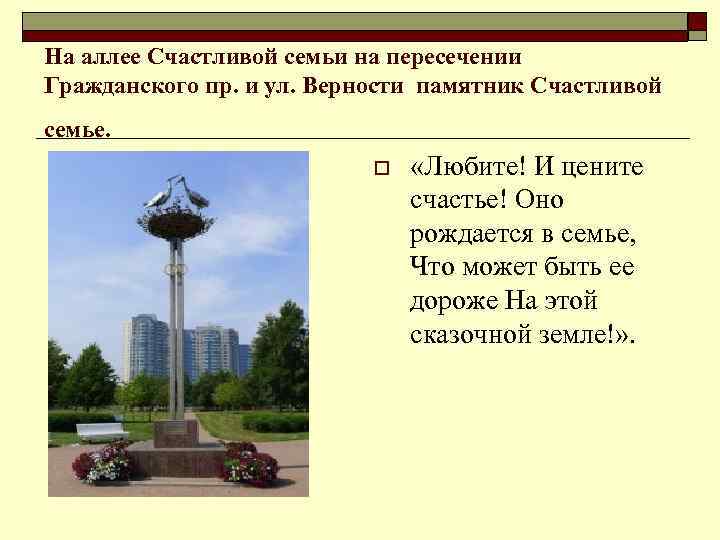 На аллее Счастливой семьи на пересечении Гражданского пр. и ул. Верности памятник Счастливой семье.

«Любите! И цените счастье! Оно рождается в семье, Что может быть ее дороже На этой сказочной земле!».